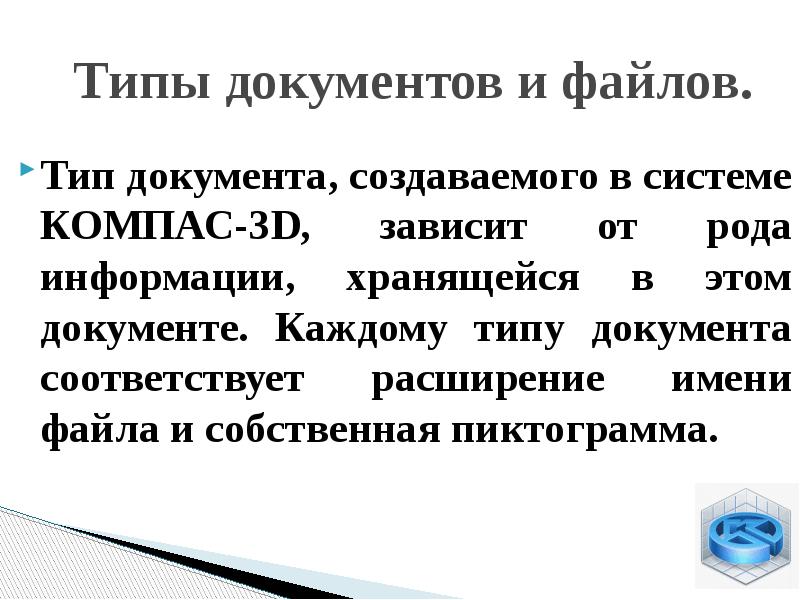 Типы документов и файлов.

Тип документа, создаваемого в системе КОМПАС-3D, зависит от рода информации, хранящейся в этом документе. Каждому типу документа соответствует расширение имени файла и собственная пиктограмма.